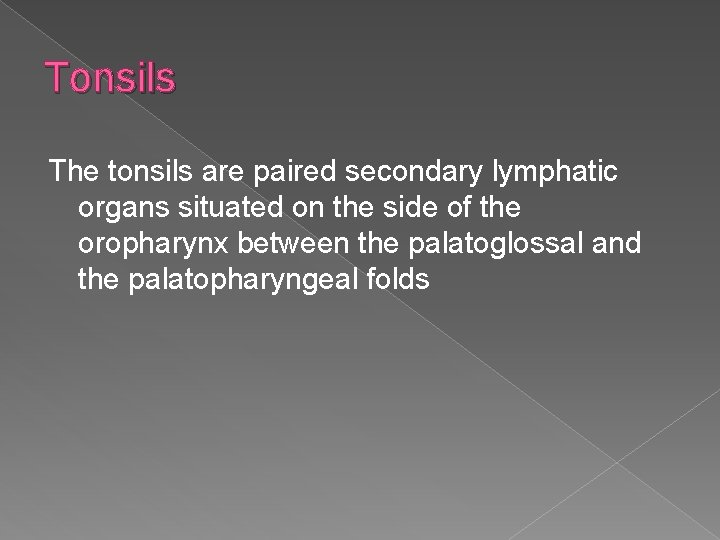 Tonsils

The tonsils are paired secondary lymphatic organs situated on the side of the oropharynx between the palatoglossal and the palatopharyngeal folds